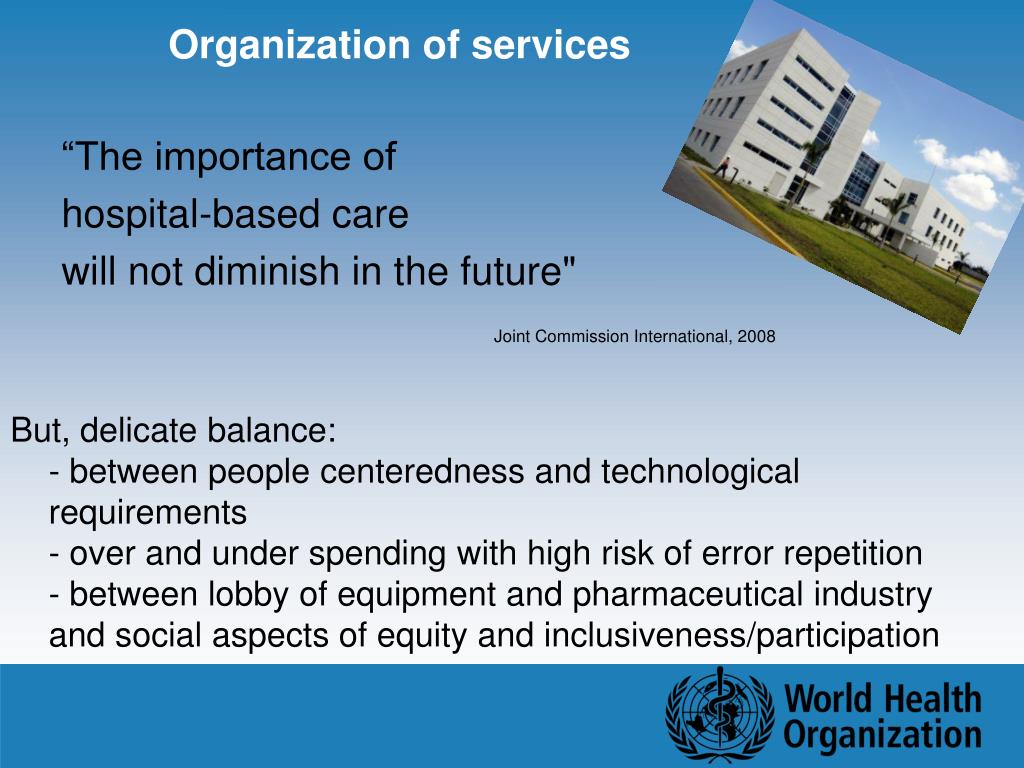 Organization of services

“The importance of hospital-based care will not diminish in the future"

Joint Commission International, 2008

But, delicate balance:
- between people centeredness and technological requirements
- over and under spending with high risk of error repetition
- between lobby of equipment and pharmaceutical industry and social aspects of equity and inclusiveness/participation

World Health Organization